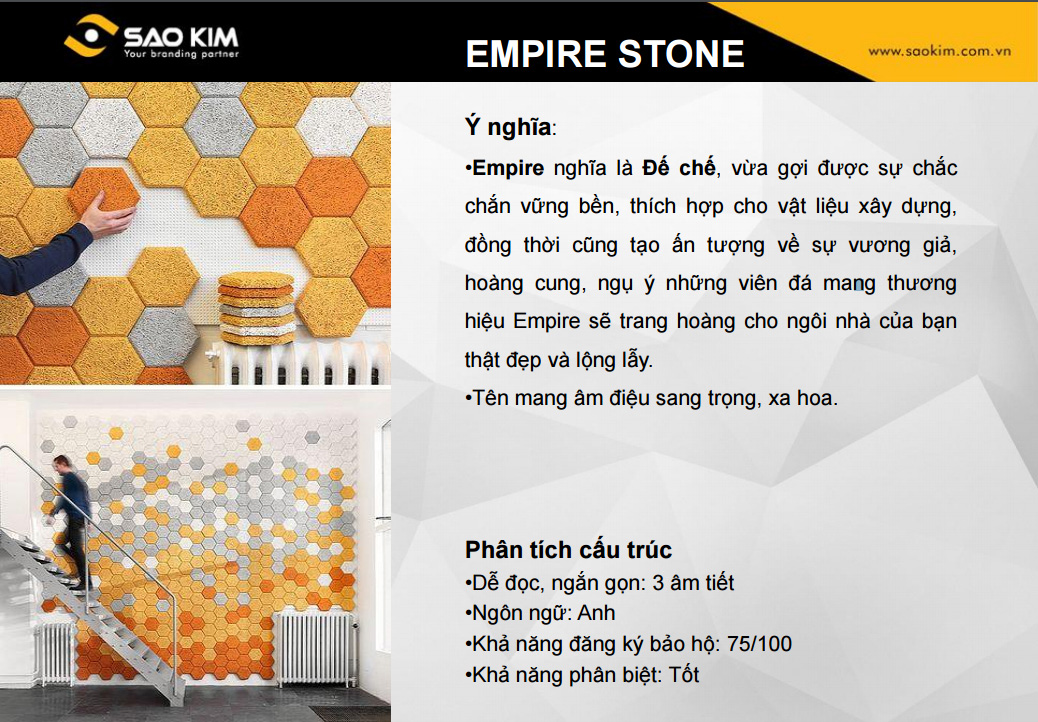 SAO KIM
Your branding partner

EMPIRE STONE

www.saokim.com.vn

Ý nghĩa:

•Empire nghĩa là Đế chế, vừa gợi được sự chắc chắn vững bền, thích hợp cho vật liệu xây dựng, đồng thời cũng tạo ấn tượng về sự vương giả, hoàng cung, ngụ ý những viên đá mang thương hiệu Empire sẽ trang hoàng cho ngôi nhà của bạn thật đẹp và lộng lẫy.

•Tên mang âm điệu sang trọng, xa hoa.

Phân tích cấu trúc

•Dễ đọc, ngắn gọn: 3 âm tiết
•Ngôn ngữ: Anh
•Khả năng đăng ký bảo hộ: 75/100
•Khả năng phân biệt: Tốt